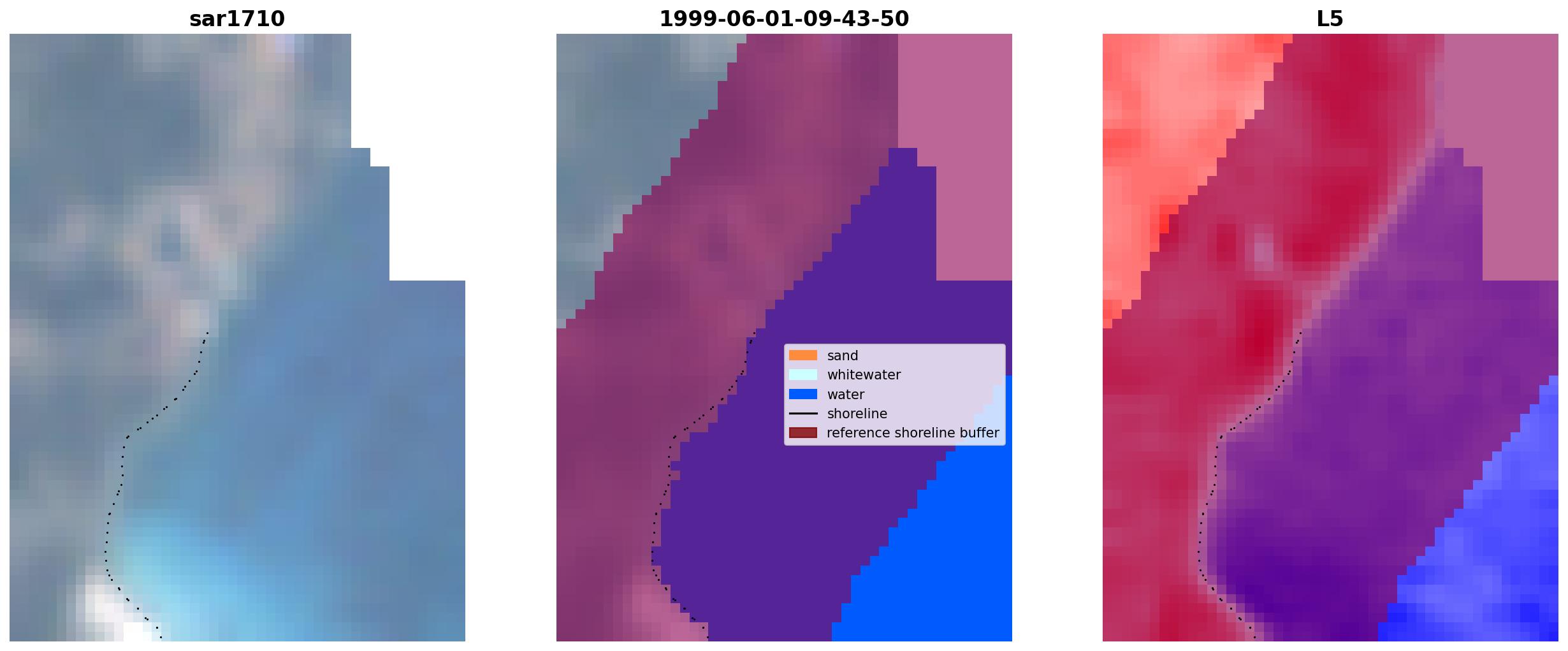 sar1710

1999-06-01-09-43-50

sand
whitewater
water
shoreline
reference shoreline buffer

L5